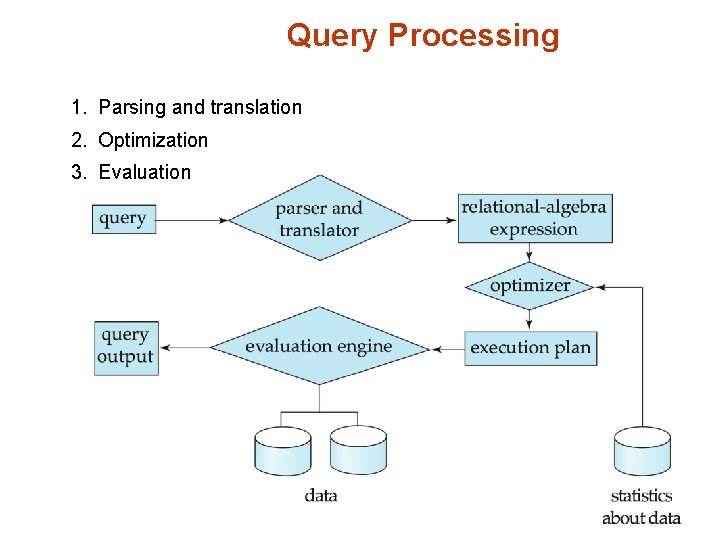 Query Processing

1. Parsing and translation
2. Optimization
3. Evaluation

query

parser and translator

relational-algebra expression

optimizer

query output

evaluation engine

execution plan

data

statistics about data